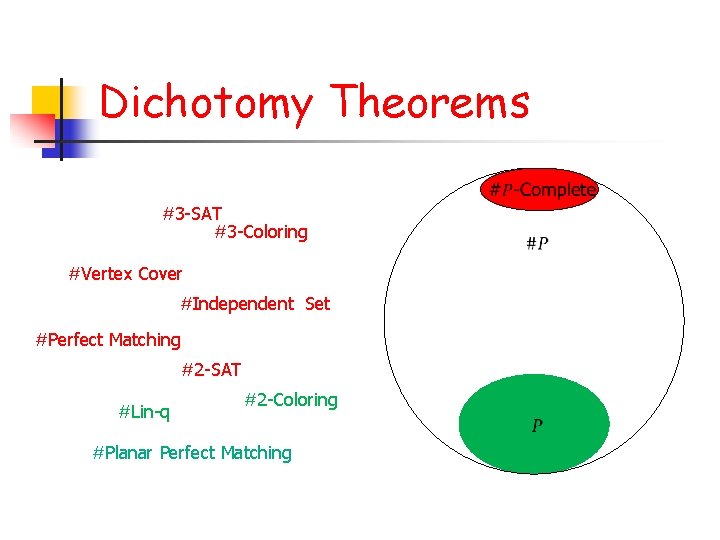 Dichotomy Theorems

#3-SAT
#3-Coloring
#Vertex Cover
#Independent Set
#Perfect Matching
#2-SAT
#2-Coloring
#Lin-q
#Planar Perfect Matching

#$P$-Complete
#$P$
$P$